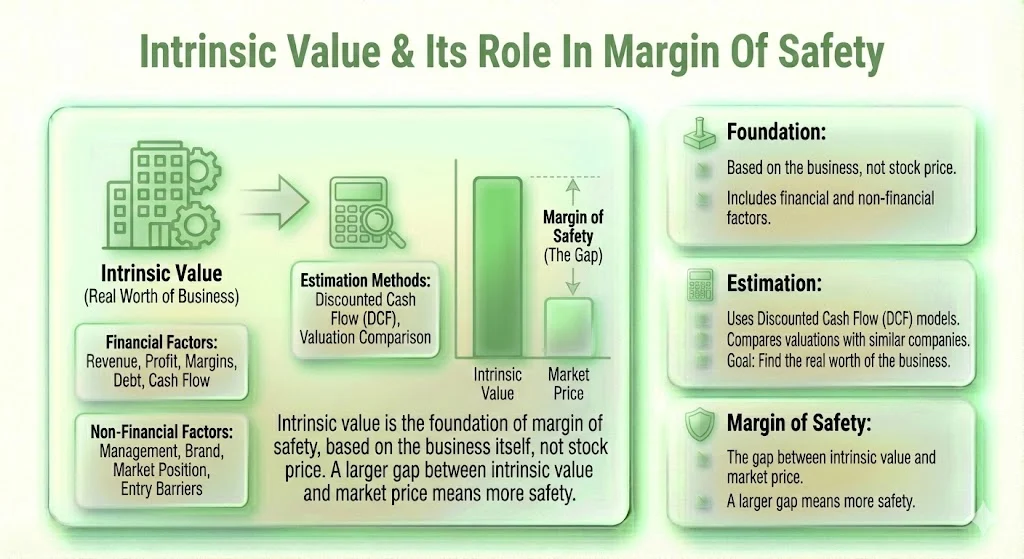 Intrinsic Value & Its Role In Margin Of Safety

Intrinsic Value
(Real Worth of Business)

Financial Factors:
Revenue, Profit, Margins, Debt, Cash Flow

Non-Financial Factors:
Management, Brand, Market Position, Entry Barriers

Estimation Methods:
Discounted Cash Flow (DCF), Valuation Comparison

Margin of Safety
(The Gap)

Intrinsic Value

Market Price

Intrinsic value is the foundation of margin of safety, based on the business itself, not stock price. A larger gap between intrinsic value and market price means more safety.

Foundation:
Based on the business, not stock price.
Includes financial and non-financial factors.

Estimation:
Uses Discounted Cash Flow (DCF) models.
Compares valuations with similar companies.
Goal: Find the real worth of the business.

Margin of Safety:
The gap between intrinsic value and market price.
A larger gap means more safety.